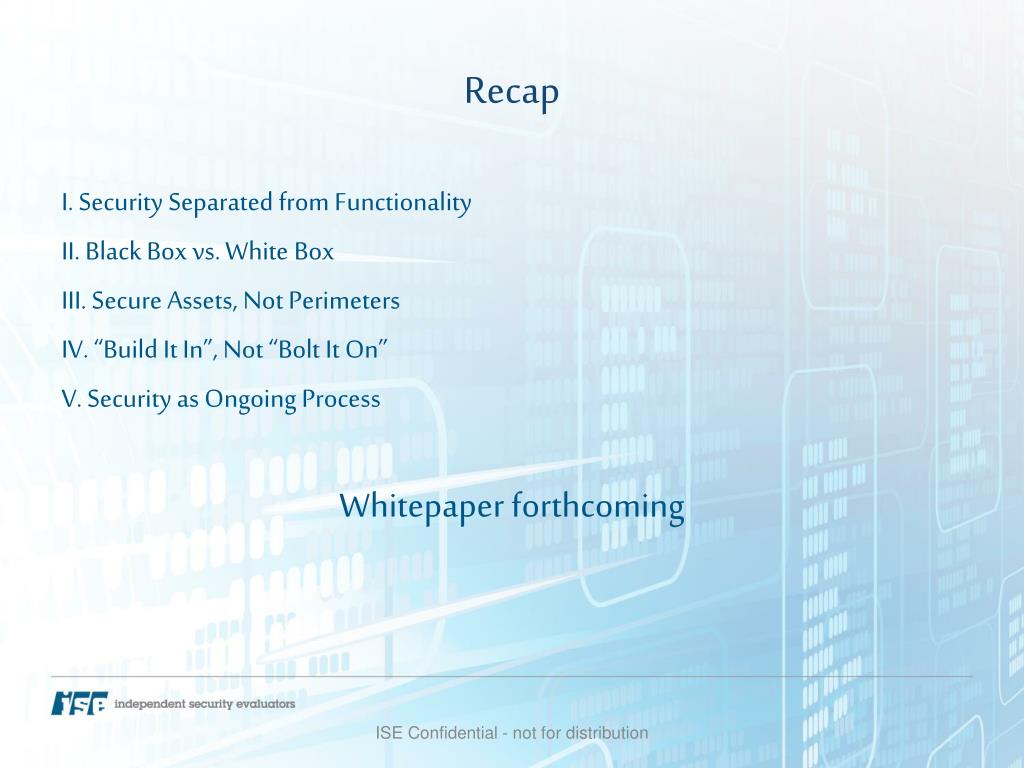 Recap

I. Security Separated from Functionality

II. Black Box vs. White Box

III. Secure Assets, Not Perimeters

IV. “Build It In”, Not “Bolt It On”

V. Security as Ongoing Process

Whitepaper forthcoming

ISE independent security evaluators

ISE Confidential - not for distribution